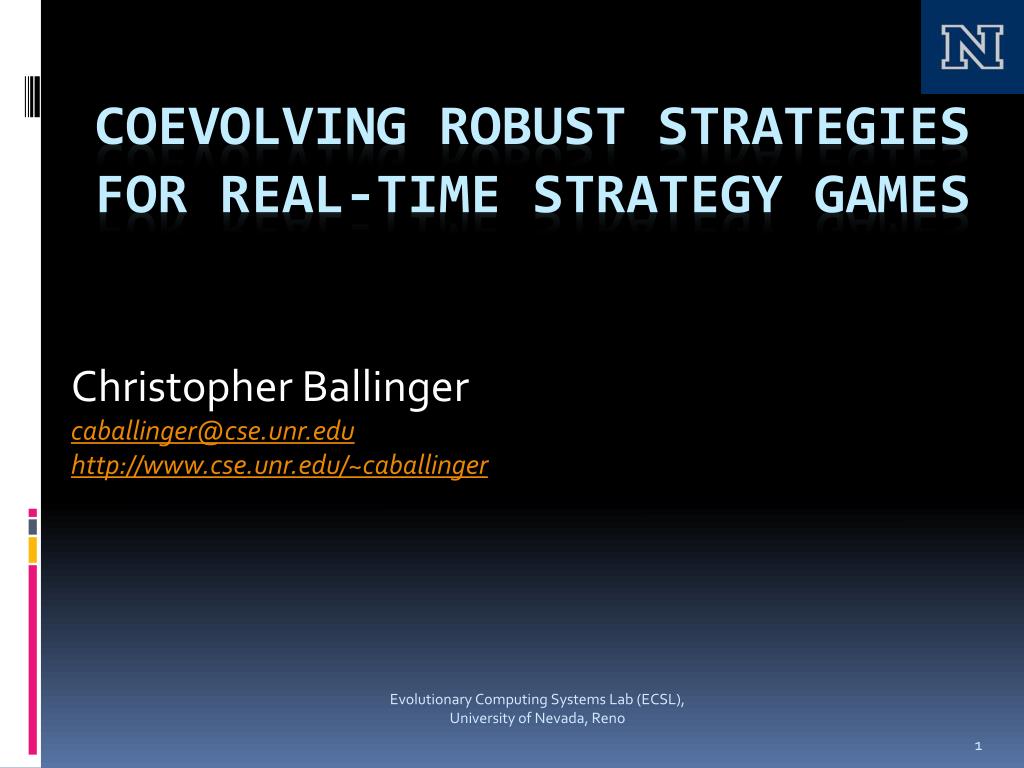 N

COEVOLVING ROBUST STRATEGIES FOR REAL-TIME STRATEGY GAMES

Christopher Ballinger
caballinger@cse.unr.edu
http://www.cse.unr.edu/~caballinger

Evolutionary Computing Systems Lab (ECSL), University of Nevada, Reno

1